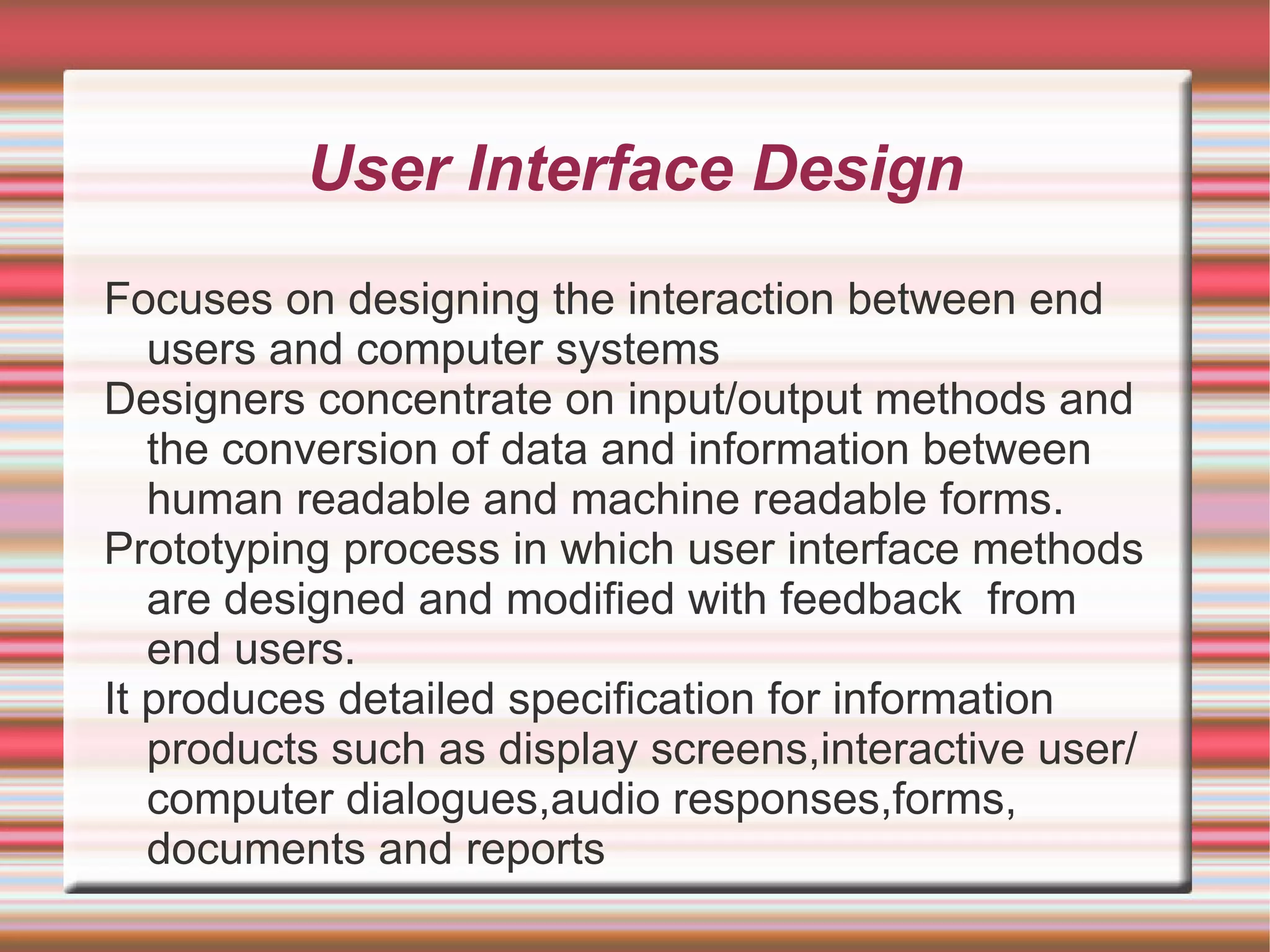 User Interface Design

Focuses on designing the interaction between end users and computer systems

Designers concentrate on input/output methods and the conversion of data and information between human readable and machine readable forms.

Prototyping process in which user interface methods are designed and modified with feedback  from end users.

It produces detailed specification for information products such as display screens,interactive user/ computer dialogues,audio responses,forms, documents and reports